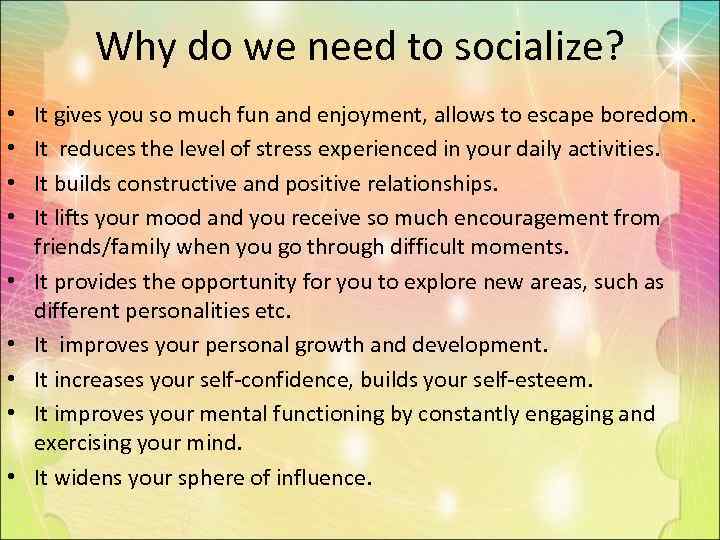 Why do we need to socialize?

• It gives you so much fun and enjoyment, allows to escape boredom.
• It reduces the level of stress experienced in your daily activities.
• It builds constructive and positive relationships.
• It lifts your mood and you receive so much encouragement from friends/family when you go through difficult moments.
• It provides the opportunity for you to explore new areas, such as different personalities etc.
• It improves your personal growth and development.
• It increases your self-confidence, builds your self-esteem.
• It improves your mental functioning by constantly engaging and exercising your mind.
• It widens your sphere of influence.